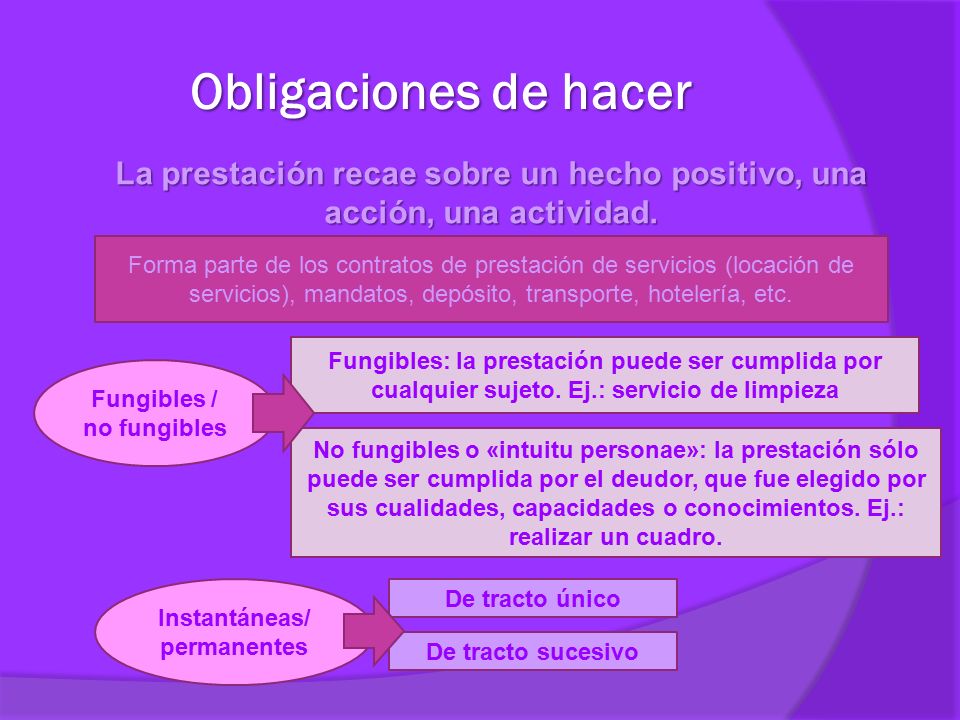 Obligaciones de hacer

La prestación recae sobre un hecho positivo, una acción, una actividad.

Forma parte de los contratos de prestación de servicios (locación de servicios), mandatos, depósito, transporte, hotelería, etc.

Fungibles / no fungibles

Fungibles: la prestación puede ser cumplida por cualquier sujeto. Ej.: servicio de limpieza

No fungibles o «intuitu personae»: la prestación sólo puede ser cumplida por el deudor, que fue elegido por sus cualidades, capacidades o conocimientos. Ej.: realizar un cuadro.

Instantáneas/ permanentes

De tracto único

De tracto sucesivo